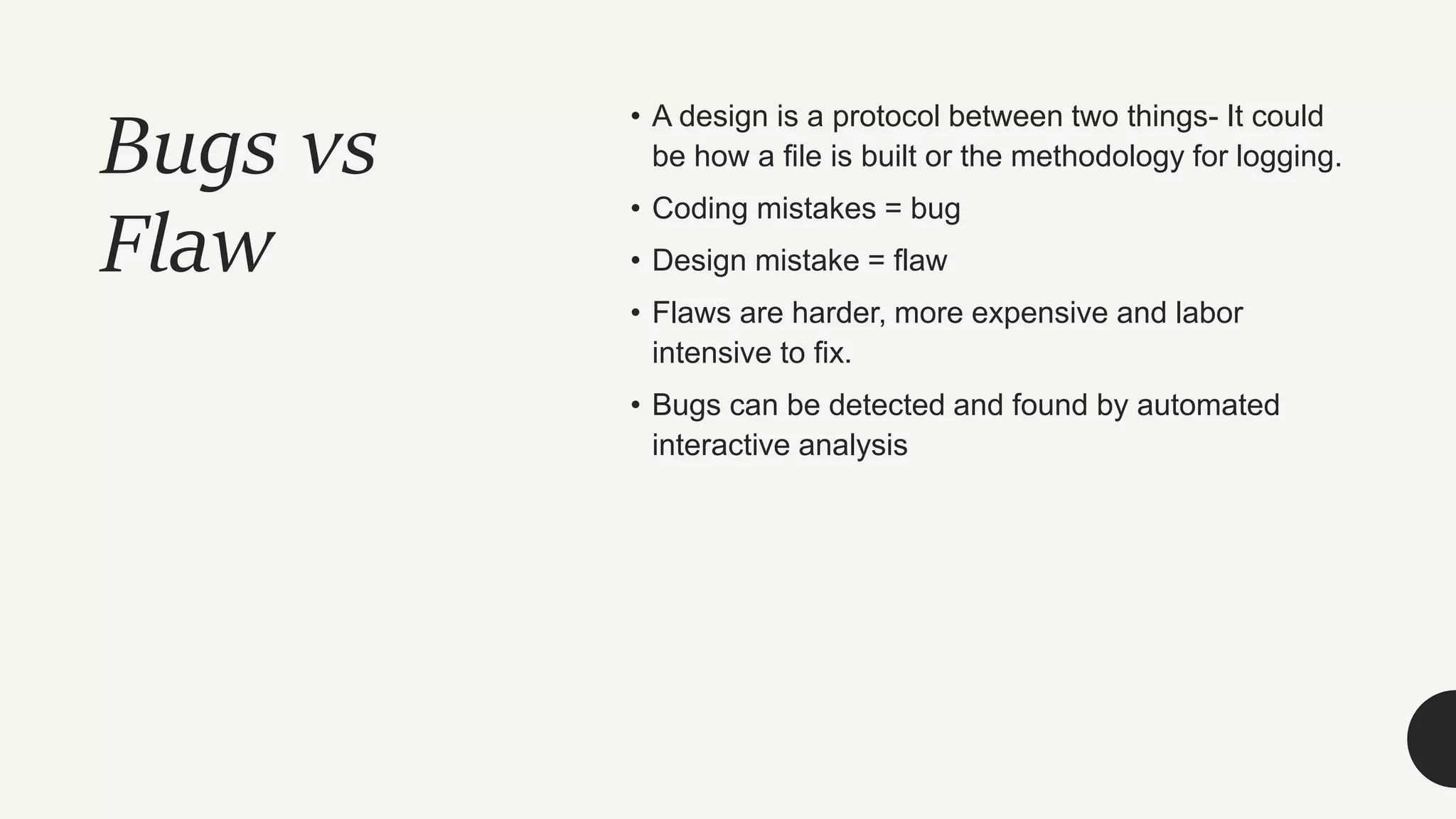 Bugs vs Flaw

• A design is a protocol between two things- It could be how a file is built or the methodology for logging.

• Coding mistakes = bug

• Design mistake = flaw

• Flaws are harder, more expensive and labor intensive to fix.

• Bugs can be detected and found by automated interactive analysis